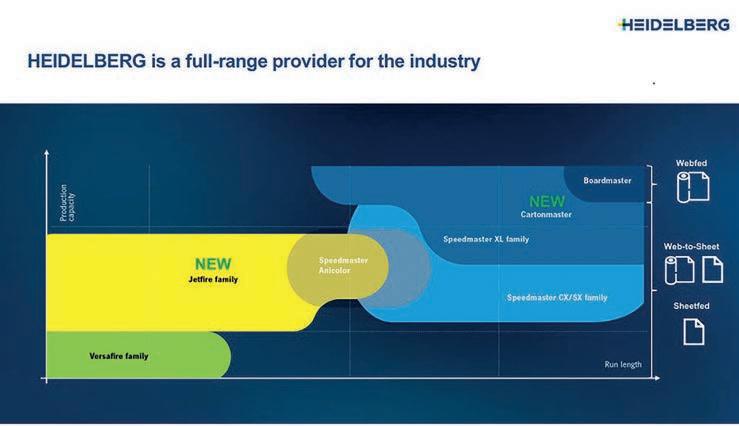 HEIDELBERG

HEIDELBERG is a full-range provider for the industry

Production capacity

Boardmaster

NEW
Cartonmaster

Speedmaster XL family

NEW
Jetfire family

Speedmaster Anicolor

Speedmaster CX/SX family

Versafire family

Run length

Webfed

Web-to-Sheet

Sheetfed